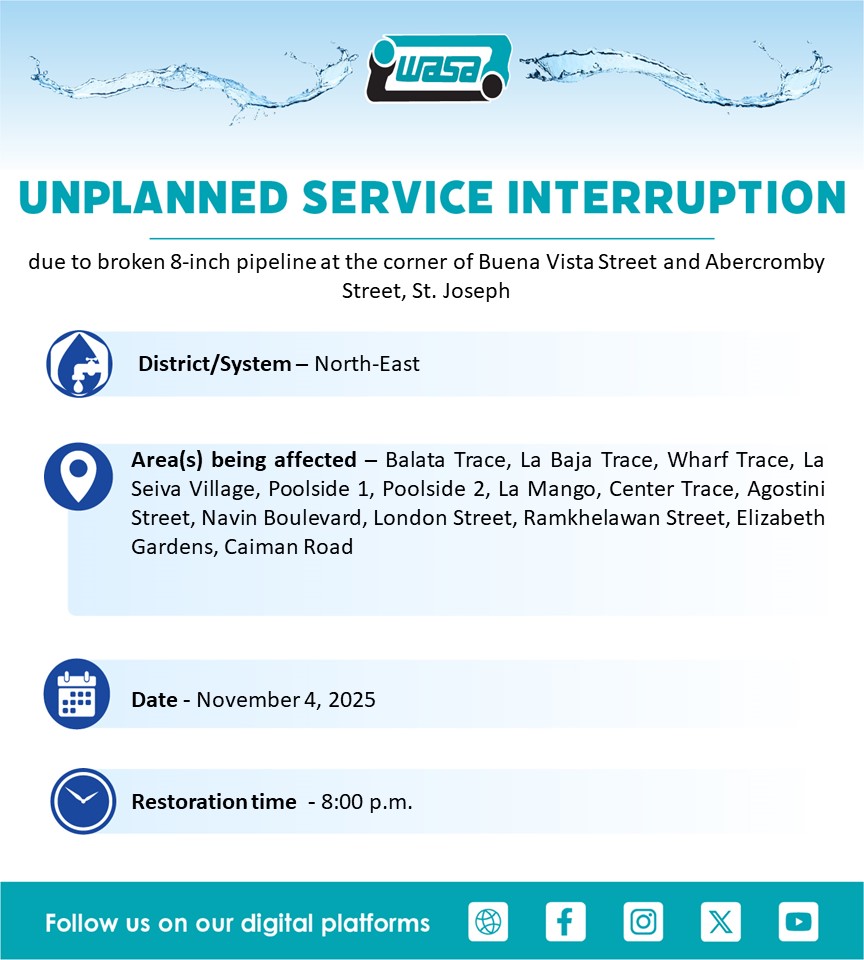 wasa

UNPLANNED SERVICE INTERRUPTION

due to broken 8-inch pipeline at the corner of Buena Vista Street and Abercromby Street, St. Joseph

District/System – North-East

Area(s) being affected – Balata Trace, La Baja Trace, Wharf Trace, La Seiva Village, Poolside 1, Poolside 2, La Mango, Center Trace, Agostini Street, Navin Boulevard, London Street, Ramkhelawan Street, Elizabeth Gardens, Caiman Road

Date - November 4, 2025

Restoration time - 8:00 p.m.

Follow us on our digital platforms